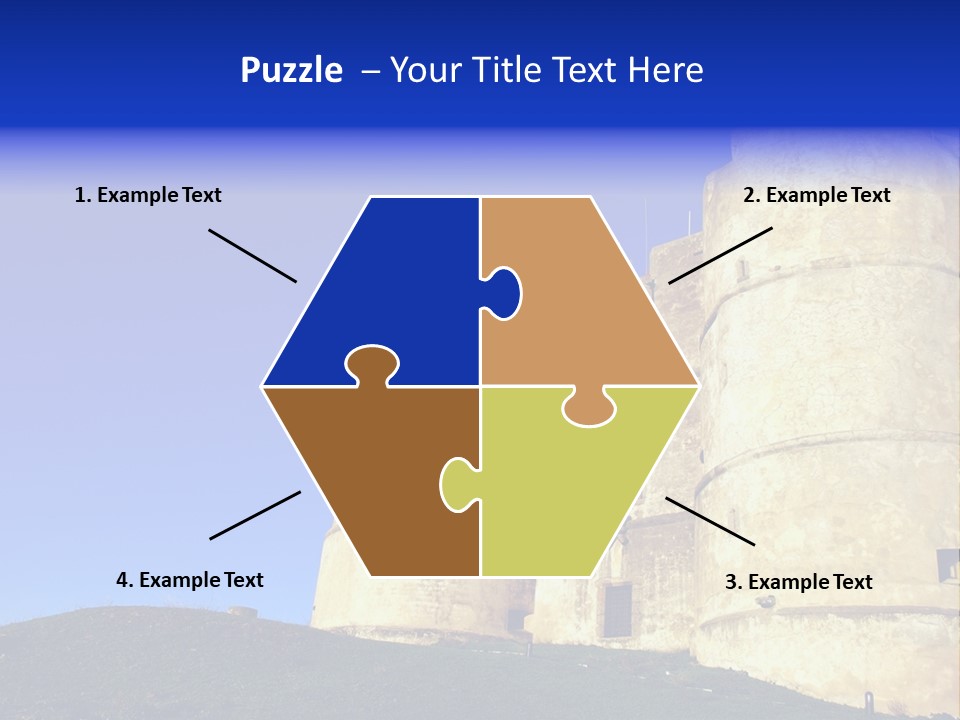 Puzzle – Your Title Text Here

1. Example Text

2. Example Text

4. Example Text

3. Example Text